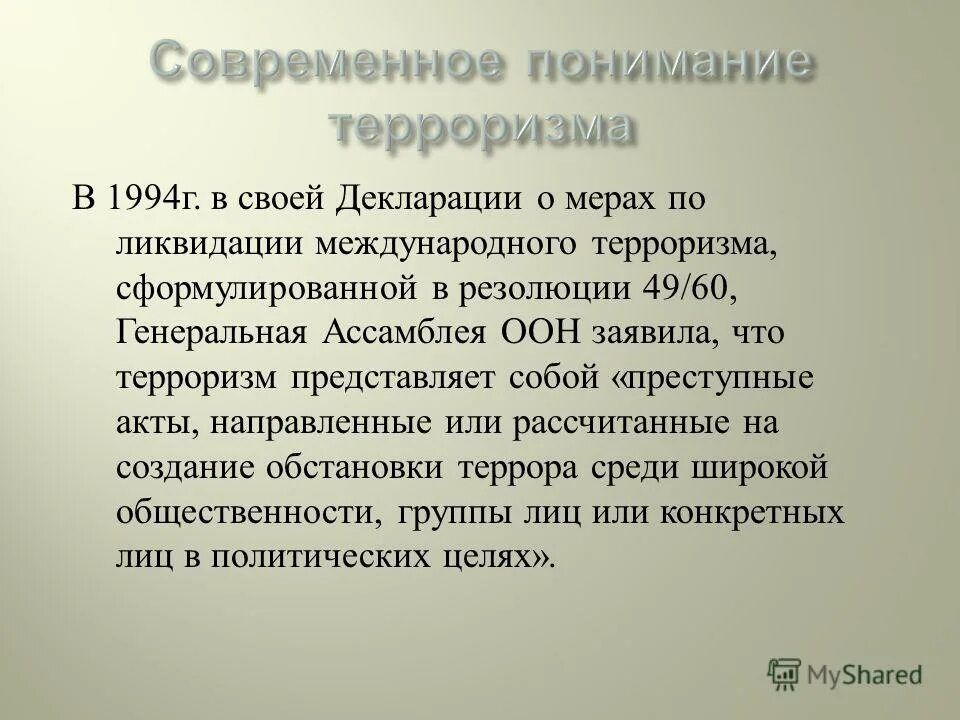 Современное понимание терроризма

В 1994г. в своей Декларации о мерах по ликвидации международного терроризма, сформулированной в резолюции 49/60, Генеральная Ассамблея ООН заявила, что терроризм представляет собой «преступные акты, направленные или рассчитанные на создание обстановки террора среди широкой общественности, группы лиц или конкретных лиц в политических целях».

MyShared